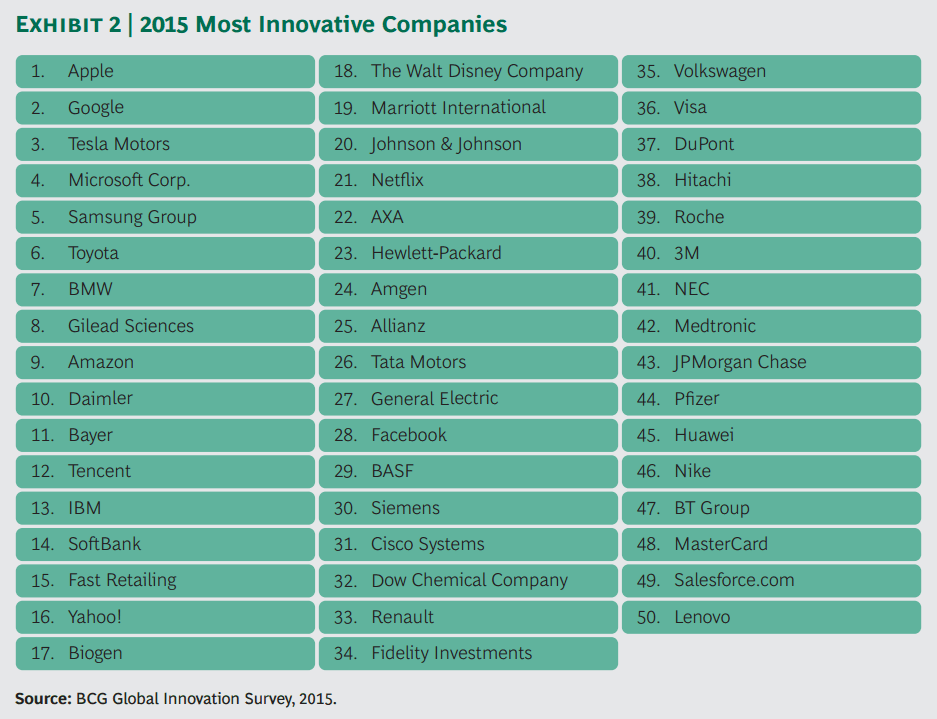 EXHIBIT 2 | 2015 Most Innovative Companies

1. Apple
2. Google
3. Tesla Motors
4. Microsoft Corp.
5. Samsung Group
6. Toyota
7. BMW
8. Gilead Sciences
9. Amazon
10. Daimler
11. Bayer
12. Tencent
13. IBM
14. SoftBank
15. Fast Retailing
16. Yahoo!
17. Biogen

18. The Walt Disney Company
19. Marriott International
20. Johnson & Johnson
21. Netflix
22. AXA
23. Hewlett-Packard
24. Amgen
25. Allianz
26. Tata Motors
27. General Electric
28. Facebook
29. BASF
30. Siemens
31. Cisco Systems
32. Dow Chemical Company
33. Renault
34. Fidelity Investments

35. Volkswagen
36. Visa
37. DuPont
38. Hitachi
39. Roche
40. 3M
41. NEC
42. Medtronic
43. JPMorgan Chase
44. Pfizer
45. Huawei
46. Nike
47. BT Group
48. MasterCard
49. Salesforce.com
50. Lenovo

Source: BCG Global Innovation Survey, 2015.